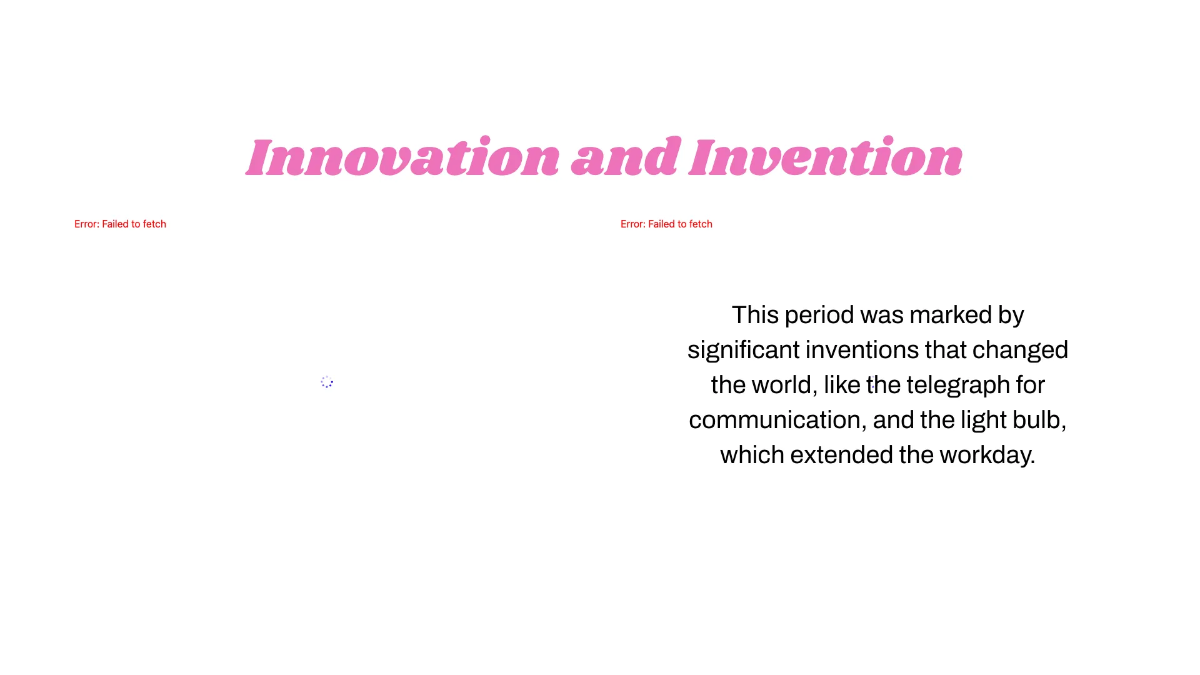 Innovation and Invention

Error: Failed to fetch

Error: Failed to fetch

This period was marked by significant inventions that changed the world, like the telegraph for communication, and the light bulb, which extended the workday.